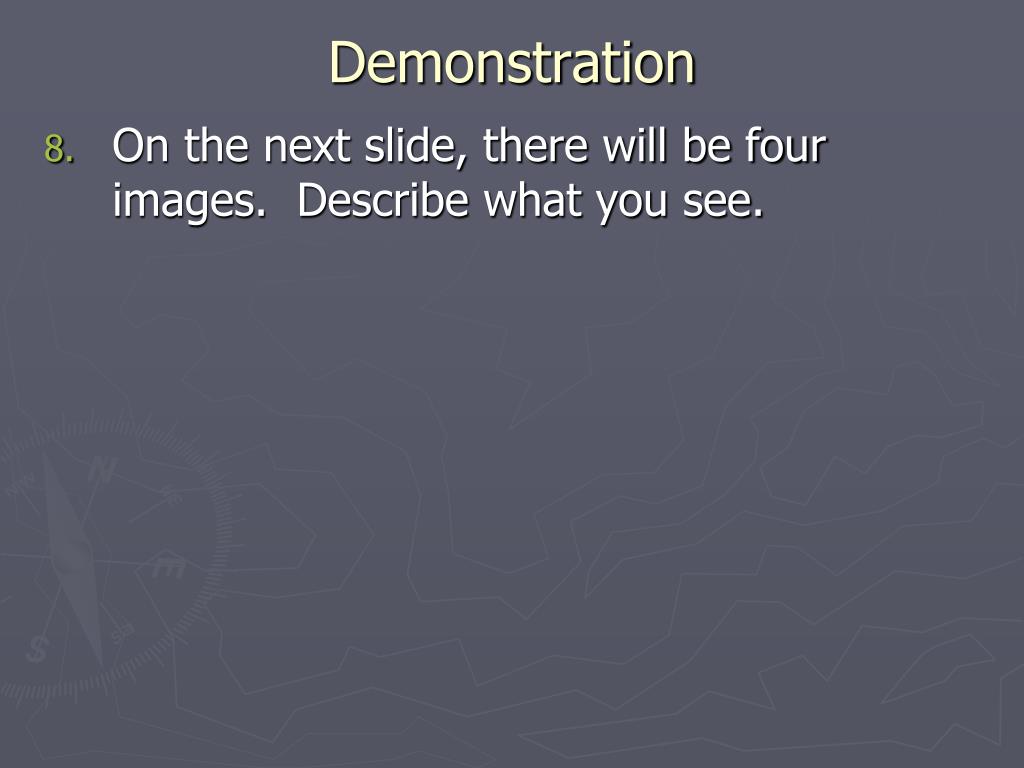 Demonstration

8. On the next slide, there will be four images. Describe what you see.